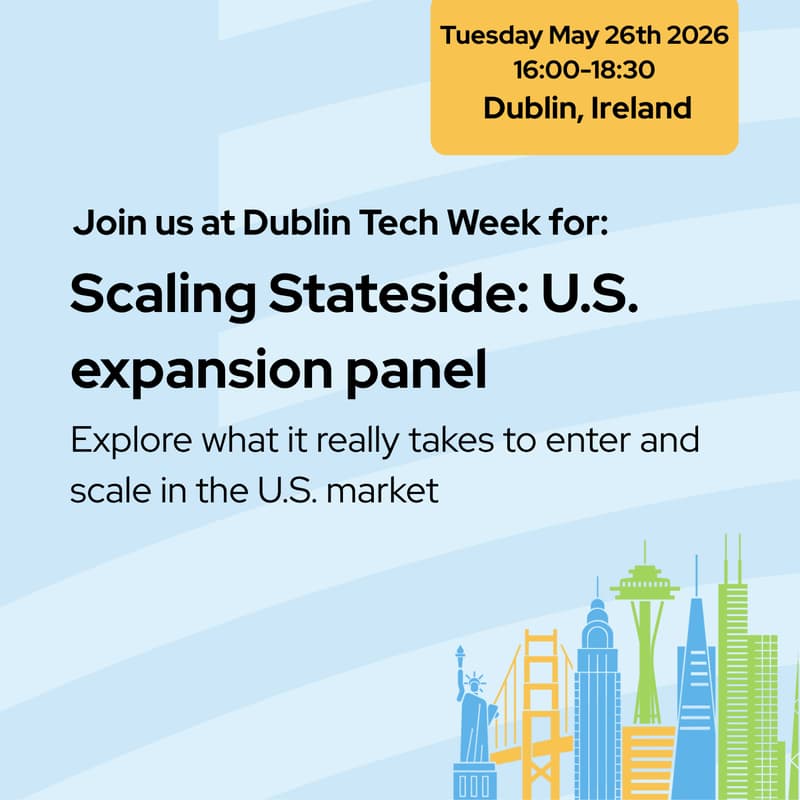 Tuesday May 26th 2026
16:00-18:30
Dublin, Ireland

Join us at Dublin Tech Week for:

Scaling Stateside: U.S. expansion panel

Explore what it really takes to enter and scale in the U.S. market